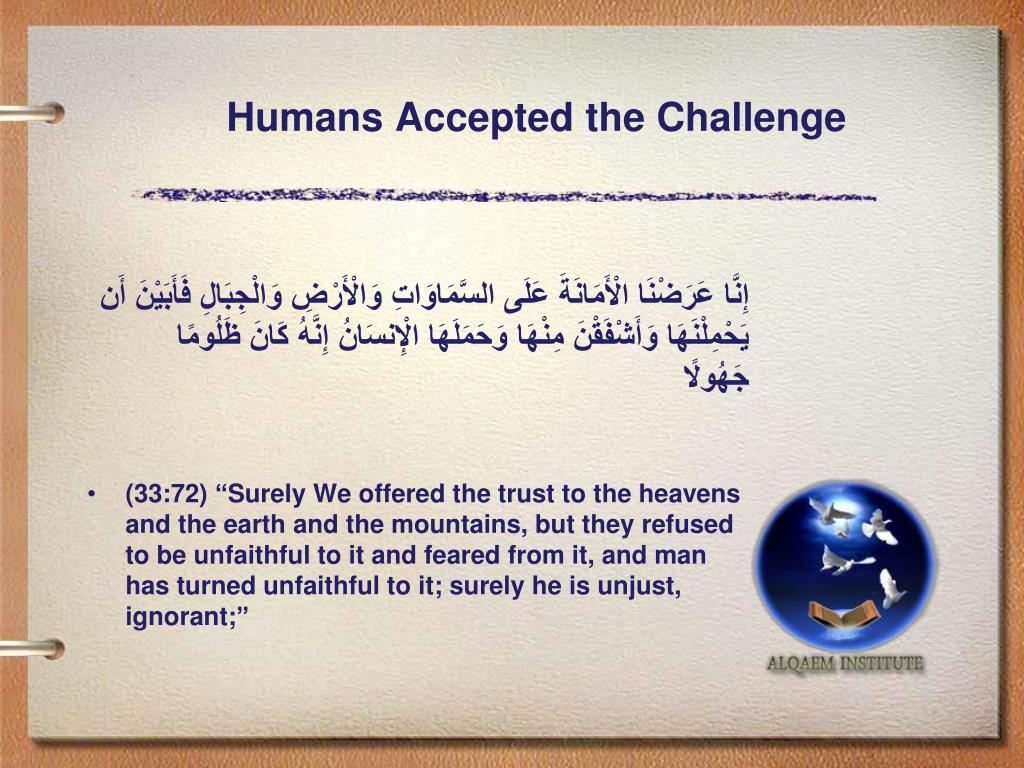 Humans Accepted the Challenge

إِنَّا عَرَضْنَا الْأَمَانَةَ عَلَى السَّمَاوَاتِ وَالْأَرْضِ وَالْجِبَالِ فَأَبَيْنَ أَن يَحْمِلْنَهَا وَأَشْفَقْنَ مِنْهَا وَحَمَلَهَا الْإِنسَانُ إِنَّهُ كَانَ ظَلُومًا جَهُولًا

• (33:72) “Surely We offered the trust to the heavens and the earth and the mountains, but they refused to be unfaithful to it and feared from it, and man has turned unfaithful to it; surely he is unjust, ignorant;”

ALQAEM INSTITUTE